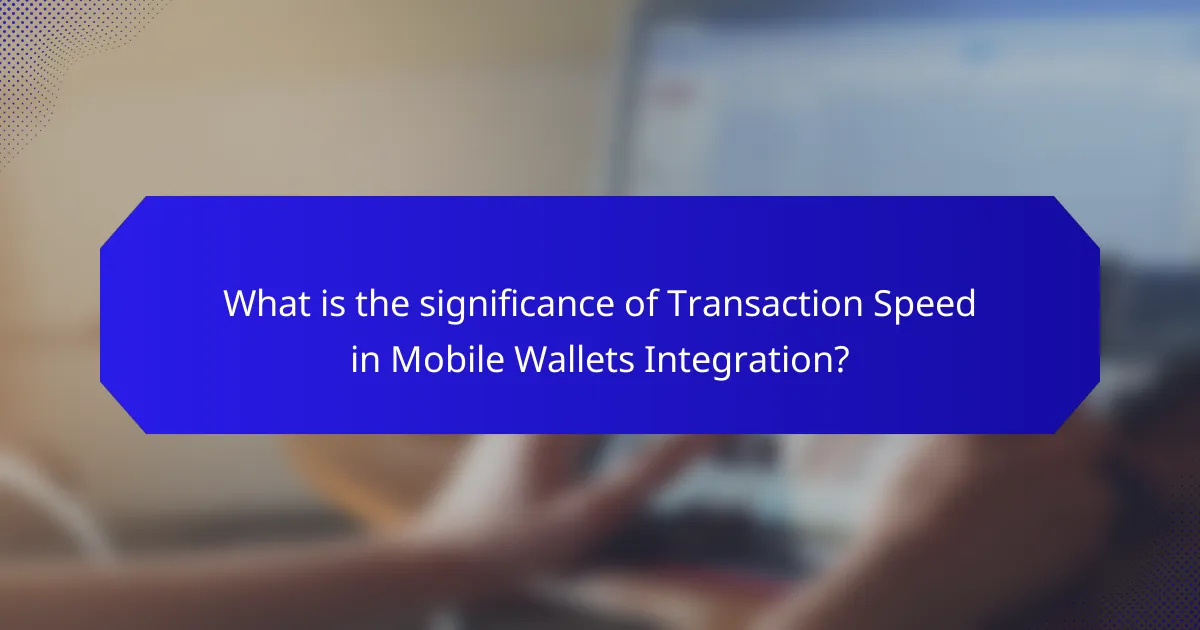 What is the significance of Transaction Speed in Mobile Wallets Integration?